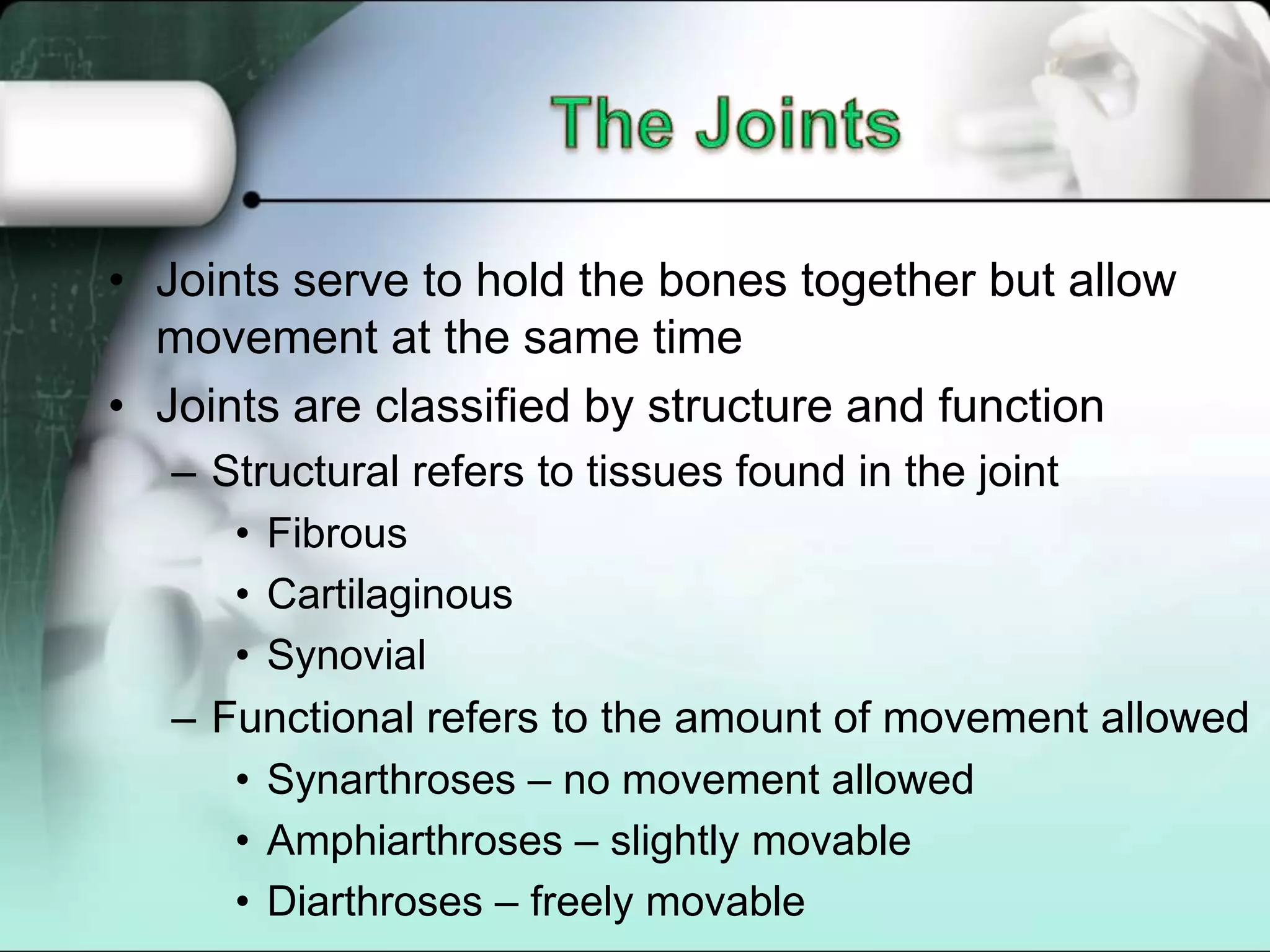 The Joints

• Joints serve to hold the bones together but allow movement at the same time
• Joints are classified by structure and function
– Structural refers to tissues found in the joint
• Fibrous
• Cartilaginous
• Synovial
– Functional refers to the amount of movement allowed
• Synarthroses – no movement allowed
• Amphiarthroses – slightly movable
• Diarthroses – freely movable